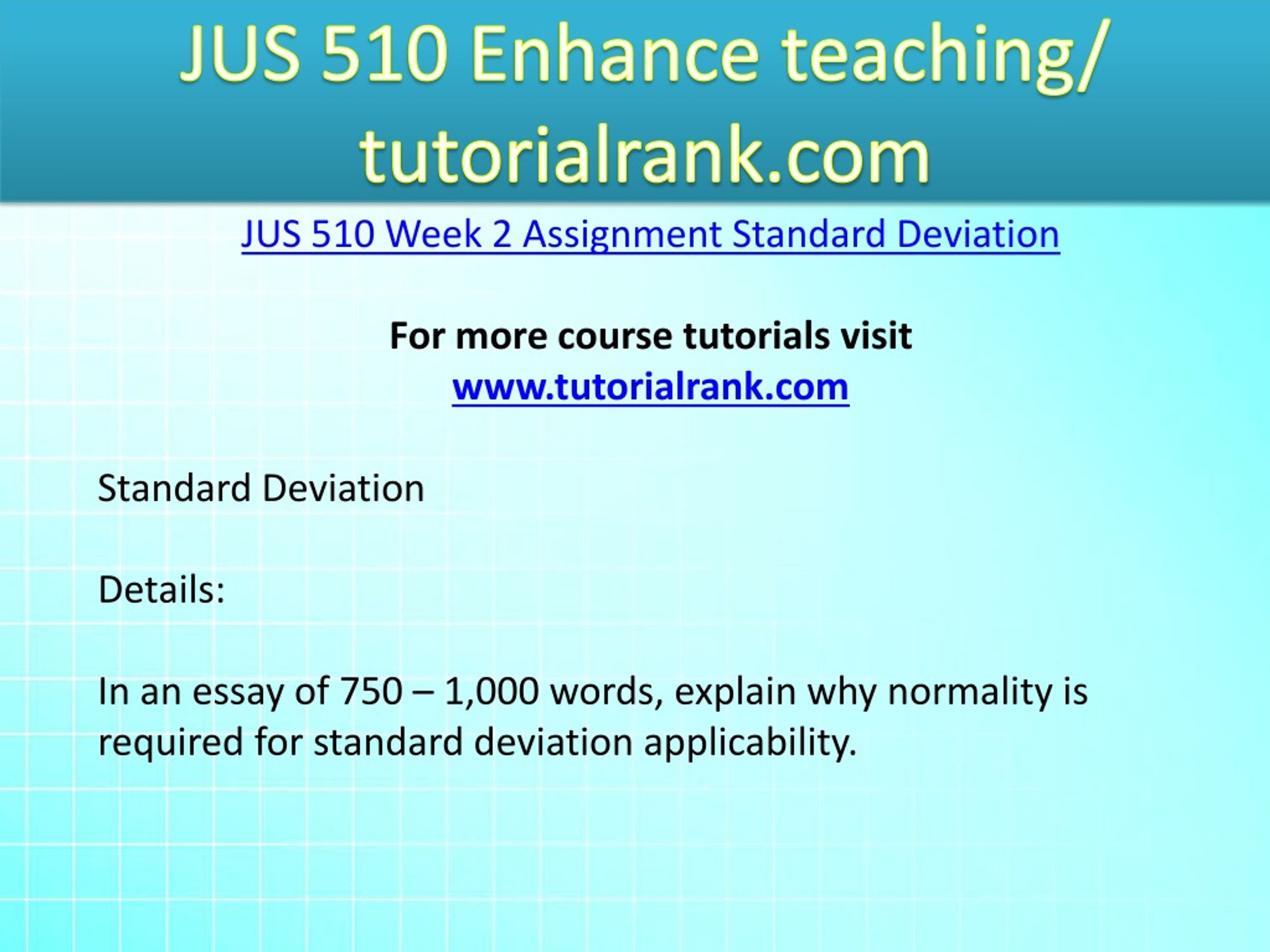 JUS 510 Enhance teaching/ tutorialrank.com

JUS 510 Week 2 Assignment Standard Deviation

For more course tutorials visit
www.tutorialrank.com

Standard Deviation

Details:

In an essay of 750 – 1,000 words, explain why normality is required for standard deviation applicability.